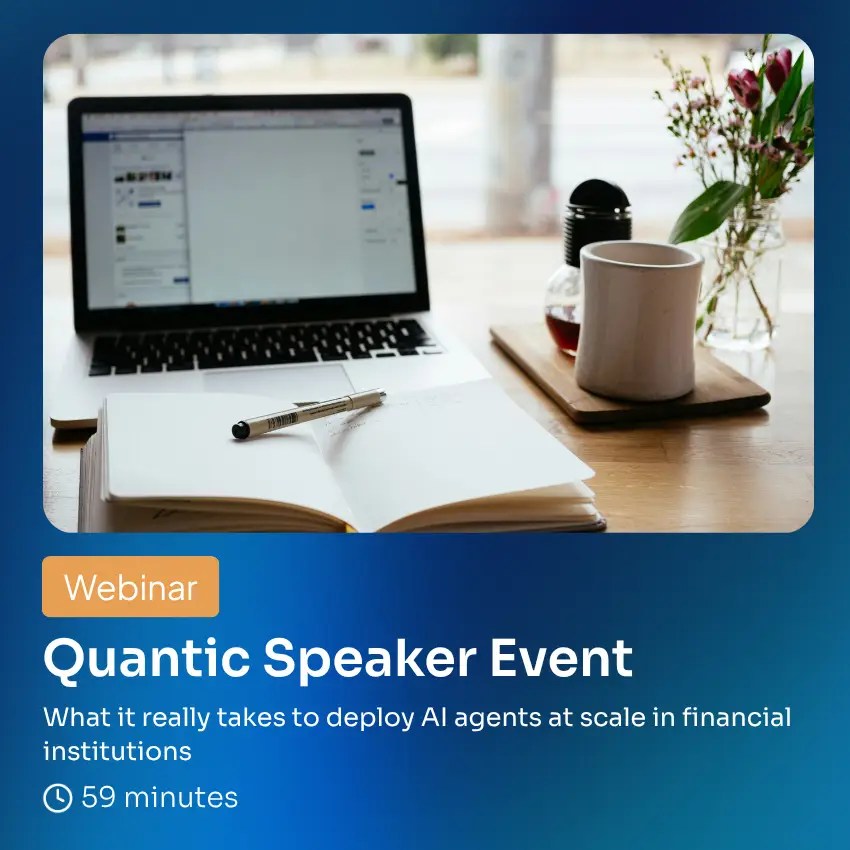 Webinar

Quantic Speaker Event

What it really takes to deploy AI agents at scale in financial institutions

59 minutes